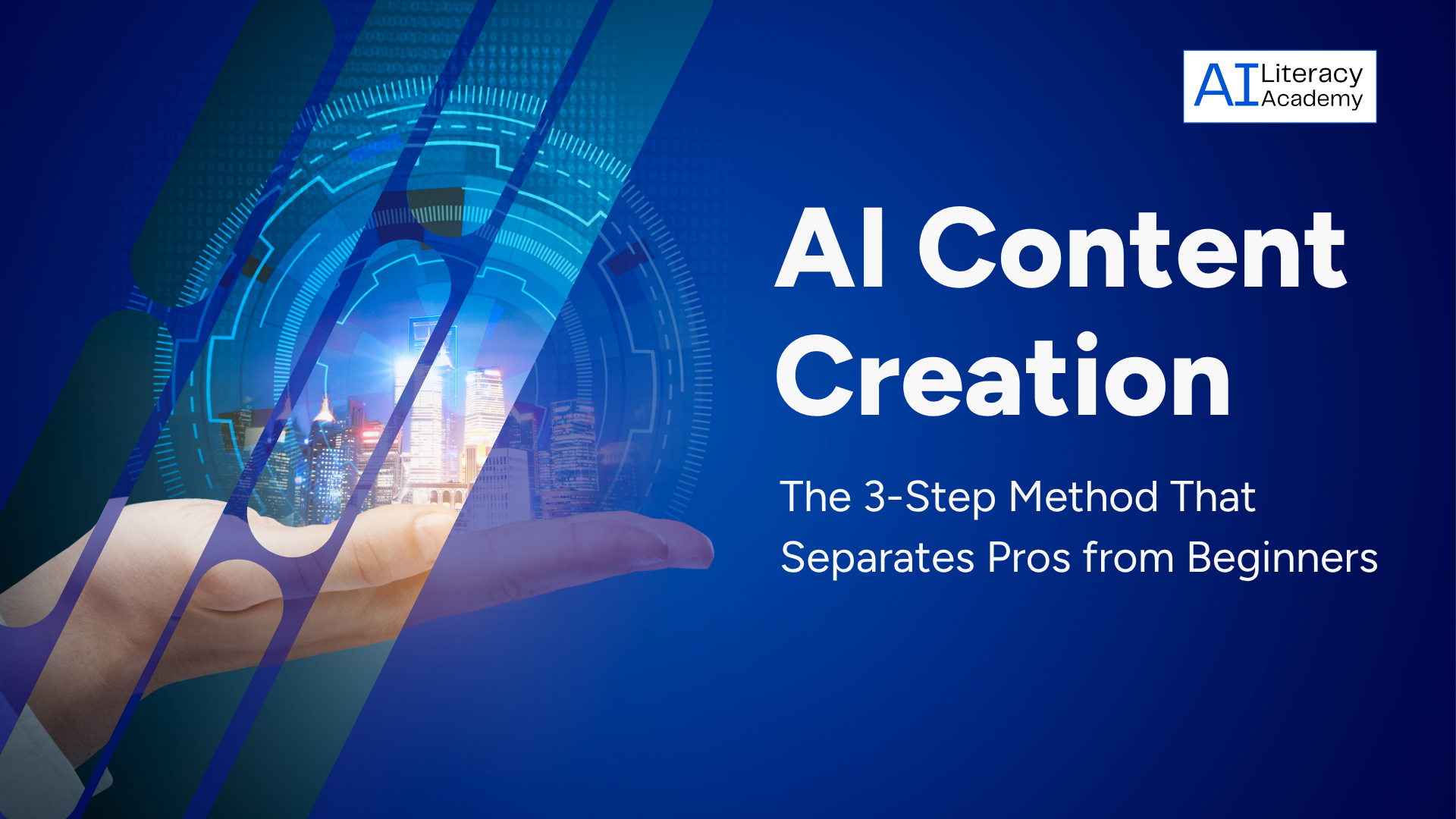 AI Literacy Academy

AI Content Creation

The 3-Step Method That Separates Pros from Beginners